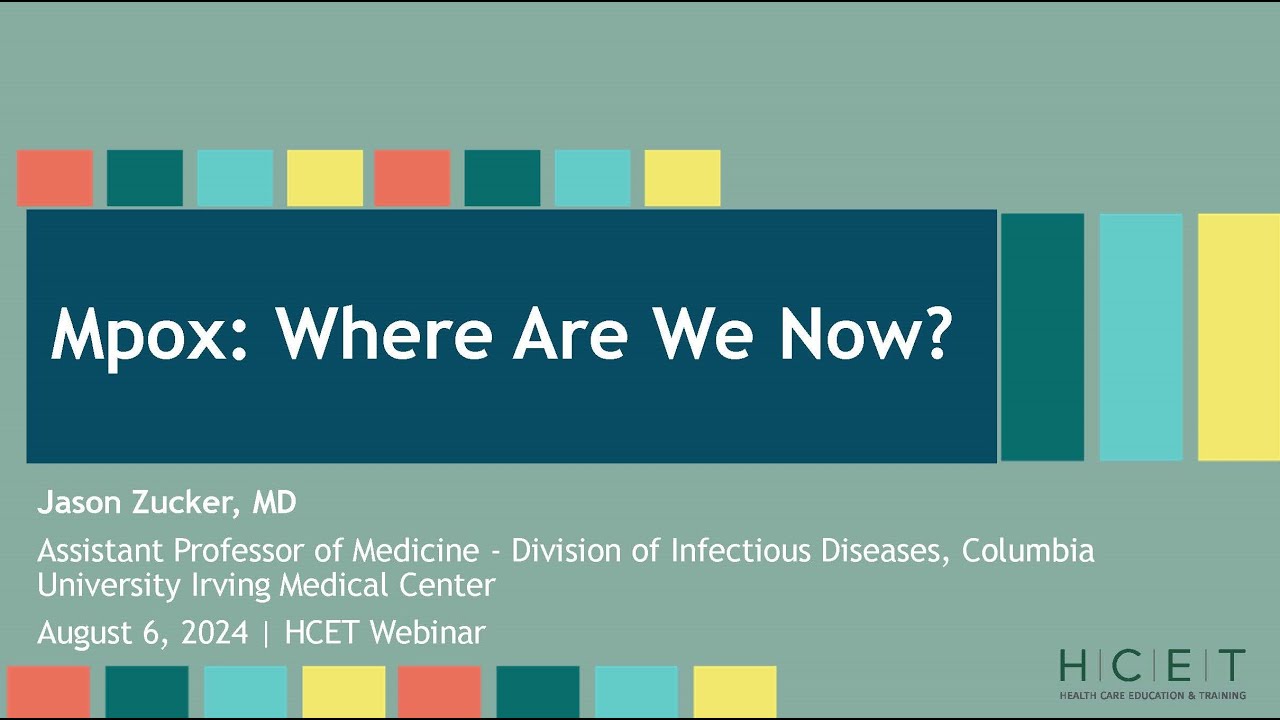 Mpox: Where Are We Now?

Jason Zucker, MD

Assistant Professor of Medicine - Division of Infectious Diseases, Columbia University Irving Medical Center

August 6, 2024 | HCET Webinar

H|C|E|T
HEALTH CARE EDUCATION & TRAINING